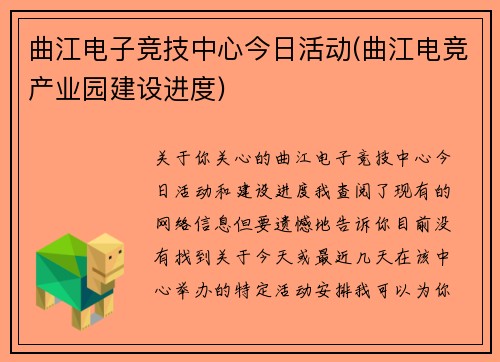 曲江电子竞技中心今日活动(曲江电竞产业园建设进度)

关于你关心的曲江电子竞技中心今日活动和建设进度我查阅了现有的网络信息但要遗憾地告诉你目前没有找到关于今天或最近几天在该中心举办的特定活动安排我可以为你